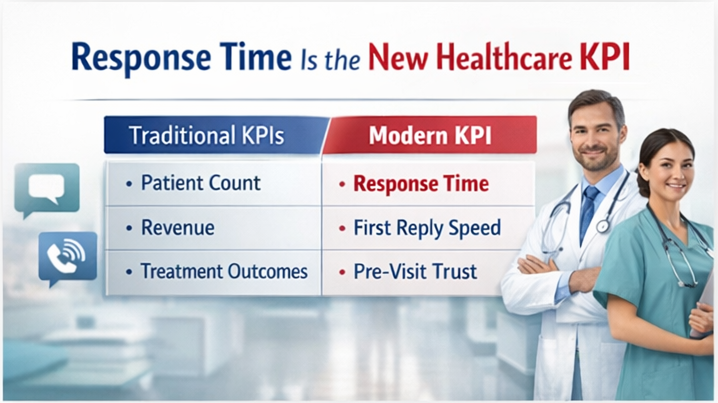 Response Time Is the New Healthcare KPI

| Traditional KPIs | Modern KPI |
|---|---|
| • Patient Count | • Response Time |
| • Revenue | • First Reply Speed |
| • Treatment Outcomes | • Pre-Visit Trust |